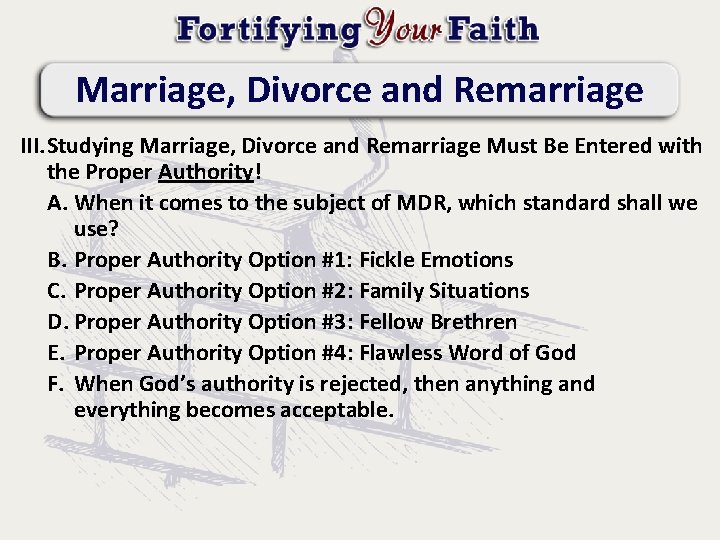 Fortifying Your Faith

Marriage, Divorce and Remarriage

III. Studying Marriage, Divorce and Remarriage Must Be Entered with the Proper Authority!

A. When it comes to the subject of MDR, which standard shall we use?

B. Proper Authority Option #1: Fickle Emotions

C. Proper Authority Option #2: Family Situations

D. Proper Authority Option #3: Fellow Brethren

E. Proper Authority Option #4: Flawless Word of God

F. When God's authority is rejected, then anything and everything becomes acceptable.